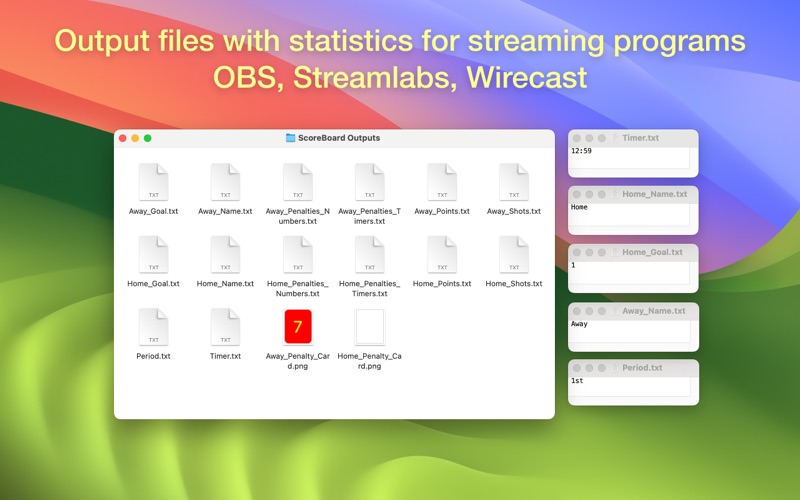 Output files with statistics for streaming programs OBS, Streamlabs, Wirecast

ScoreBoard Outputs

TXT
Away_Goal.txt

TXT
Away_Name.txt

TXT
Away_Penalties_Numbers.txt

TXT
Away_Penalties_Timers.txt

TXT
Away_Points.txt

TXT
Away_Shots.txt

TXT
Home_Goal.txt

TXT
Home_Name.txt

TXT
Home_Penalties_Numbers.txt

TXT
Home_Penalties_Timers.txt

TXT
Home_Points.txt

TXT
Home_Shots.txt

TXT
Period.txt

TXT
Timer.txt

7
Away_Penalty_Card.png

Home_Penalty_Card.png

Timer.txt
12:59

Home_Name.txt
Home

Home_Goal.txt
1

Away_Name.txt
Away

Period.txt
1st